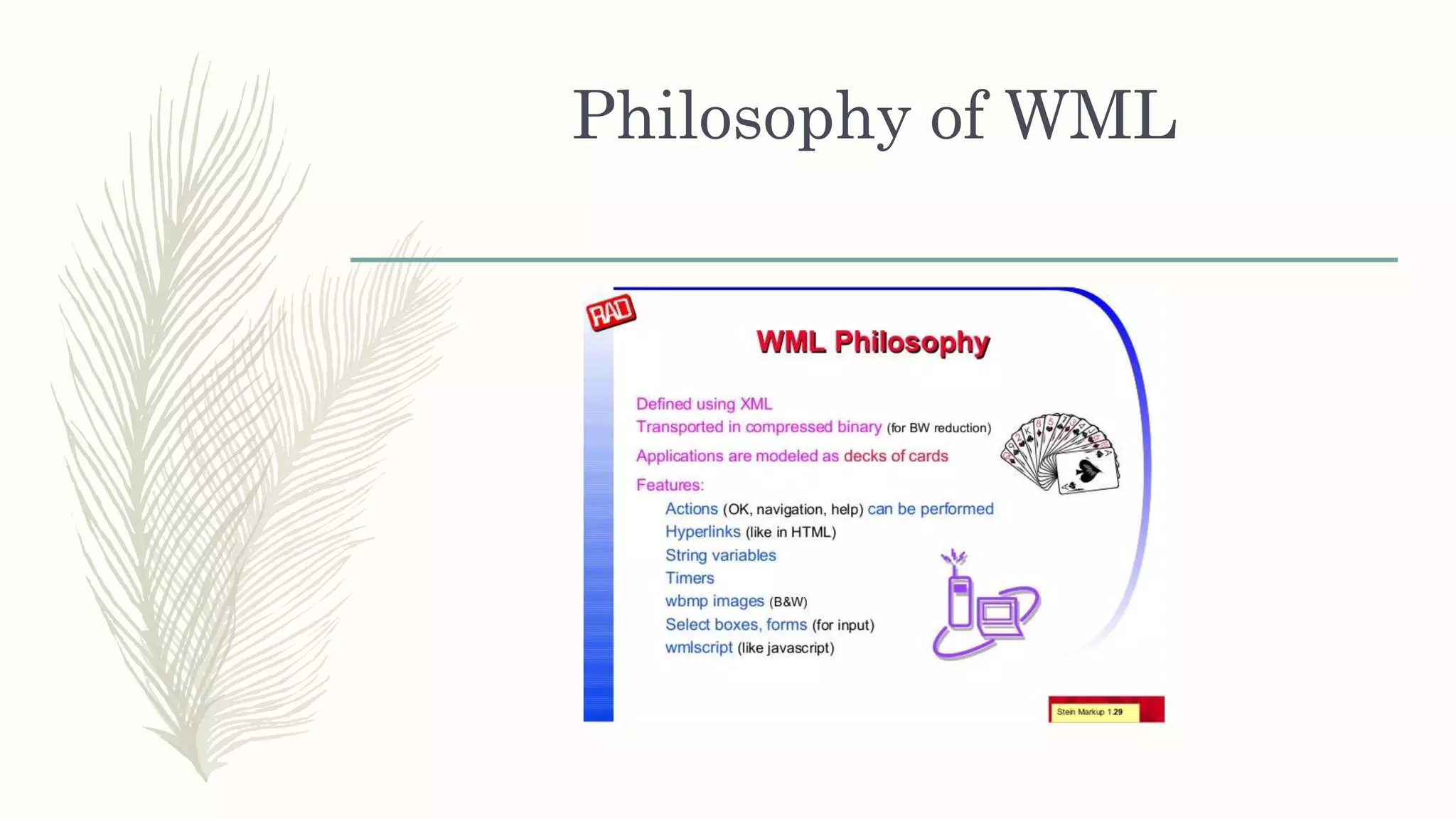 Philosophy of WML

RAD

WML Philosophy

Defined using XML

Transported in compressed binary (for BW reduction)

Applications are modeled as decks of cards

Features:

Actions (OK, navigation, help) can be performed

Hyperlinks (like in HTML)

String variables

Timers

wbmp images (B&W)

Select boxes, forms (for input)

wmlscript (like javascript)

Stein Markup 1.29